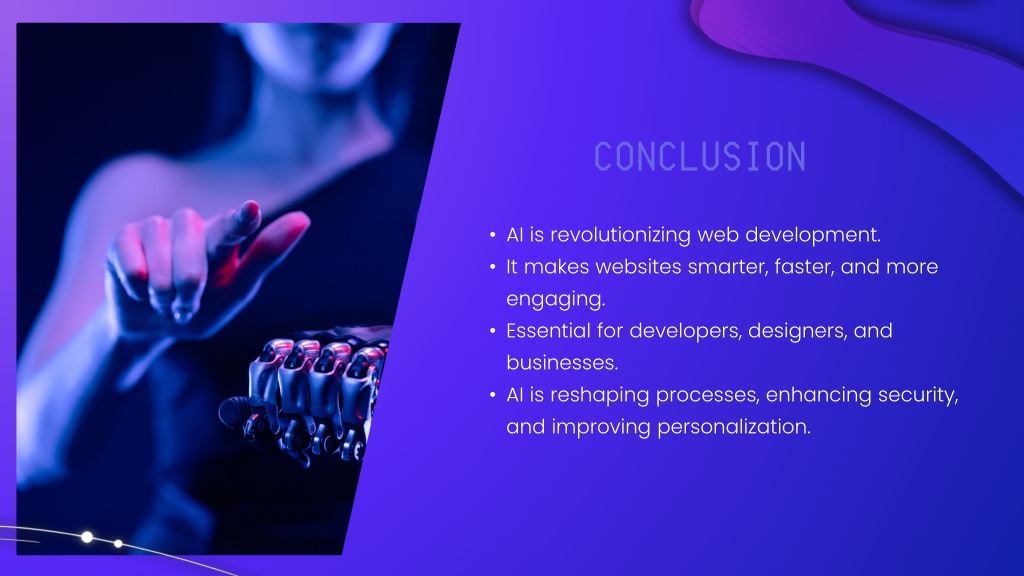 CONCLUSION

• AI is revolutionizing web development.
• It makes websites smarter, faster, and more engaging.
• Essential for developers, designers, and businesses.
• AI is reshaping processes, enhancing security, and improving personalization.